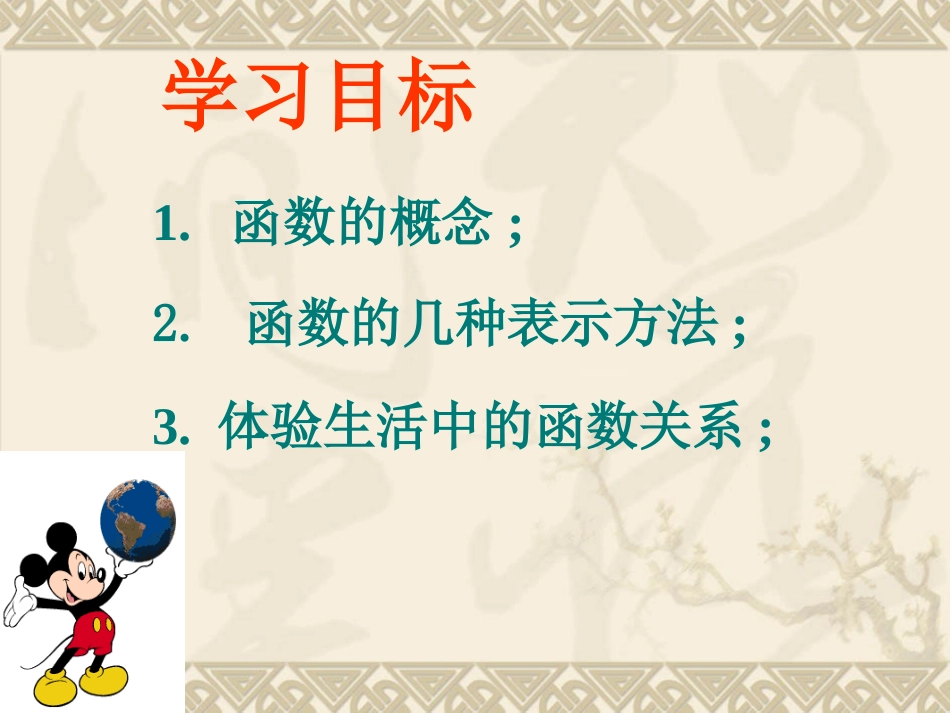 学习目标

1. 函数的概念；

2. 函数的几种表示方法；

3. 体验生活中的函数关系；